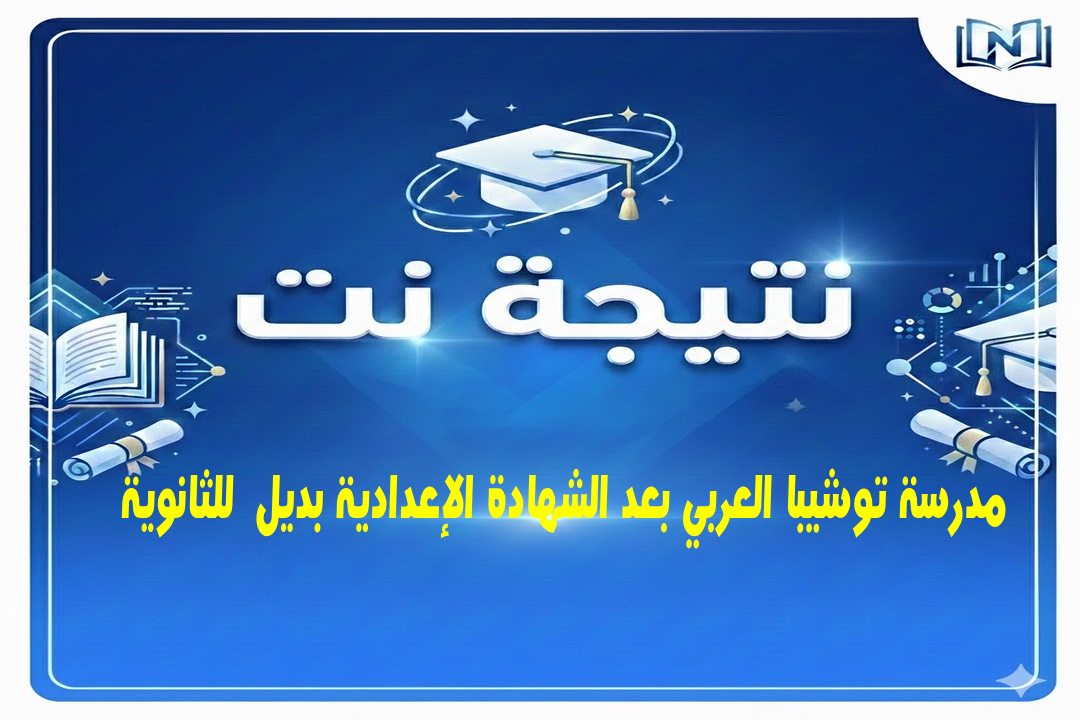 N

نتيجة نت

مدرسة توشيبا العربي بعد الشهادة الإعدادية بديل للثانوية